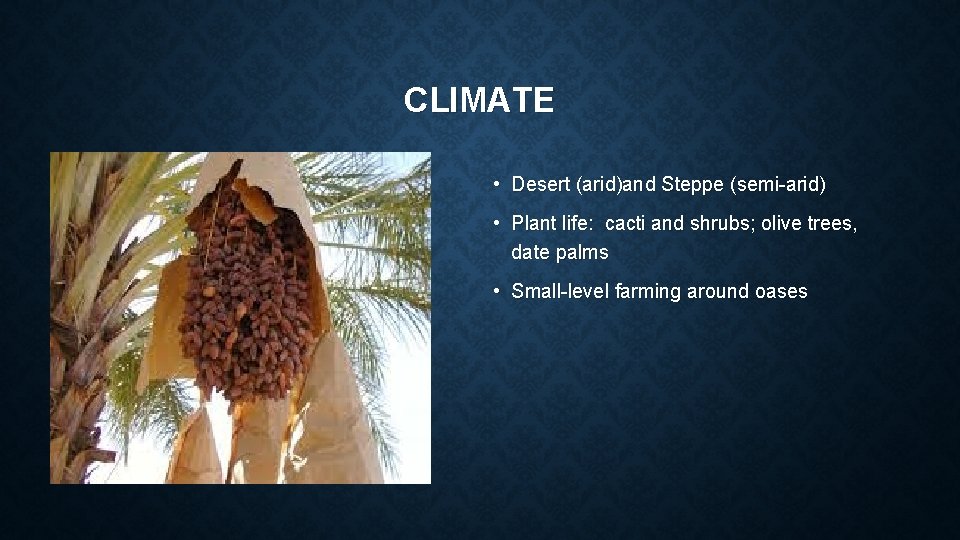 CLIMATE

• Desert (arid)and Steppe (semi-arid)

• Plant life: cacti and shrubs; olive trees, date palms

• Small-level farming around oases